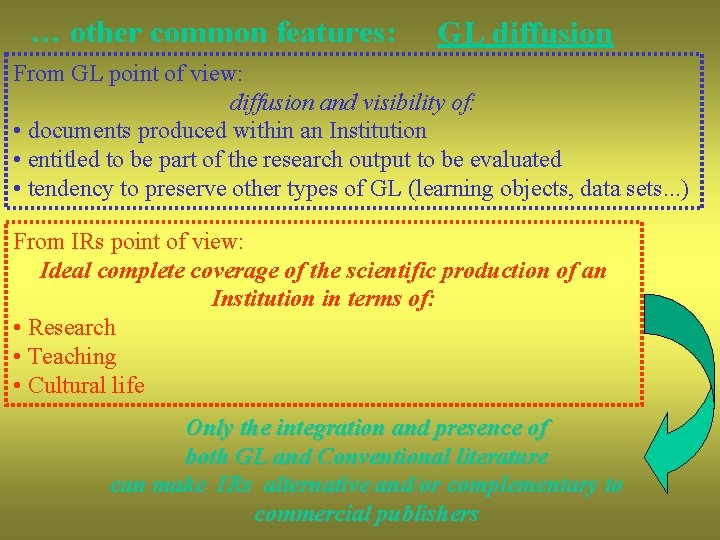 … other common features: GL diffusion

From GL point of view:
diffusion and visibility of:
• documents produced within an Institution
• entitled to be part of the research output to be evaluated
• tendency to preserve other types of GL (learning objects, data sets...)

From IRs point of view:
Ideal complete coverage of the scientific production of an Institution in terms of:
• Research
• Teaching
• Cultural life

Only the integration and presence of both GL and Conventional literature can make IRs alternative and/or complementary to commercial publishers